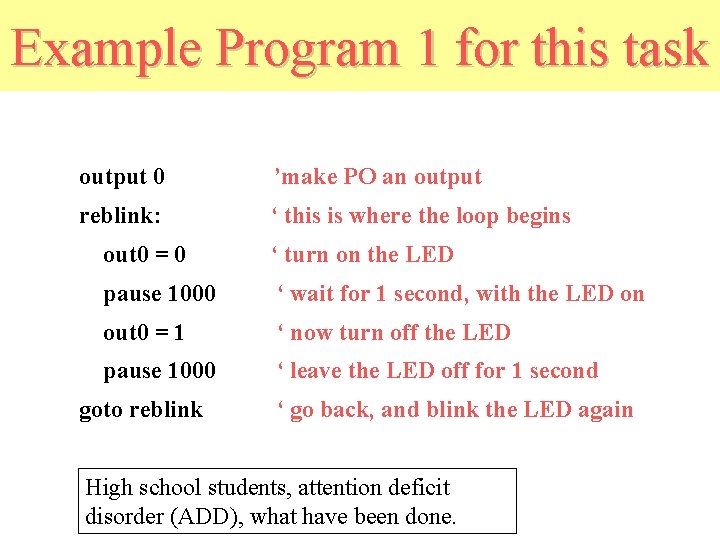 Example Program 1 for this task

output 0 ’make PO an output
reblink: ‘ this is where the loop begins
out0 = 0 ‘ turn on the LED
pause 1000 ‘ wait for 1 second, with the LED on
out0 = 1 ‘ now turn off the LED
pause 1000 ‘ leave the LED off for 1 second
goto reblink ‘ go back, and blink the LED again

High school students, attention deficit disorder (ADD), what have been done.